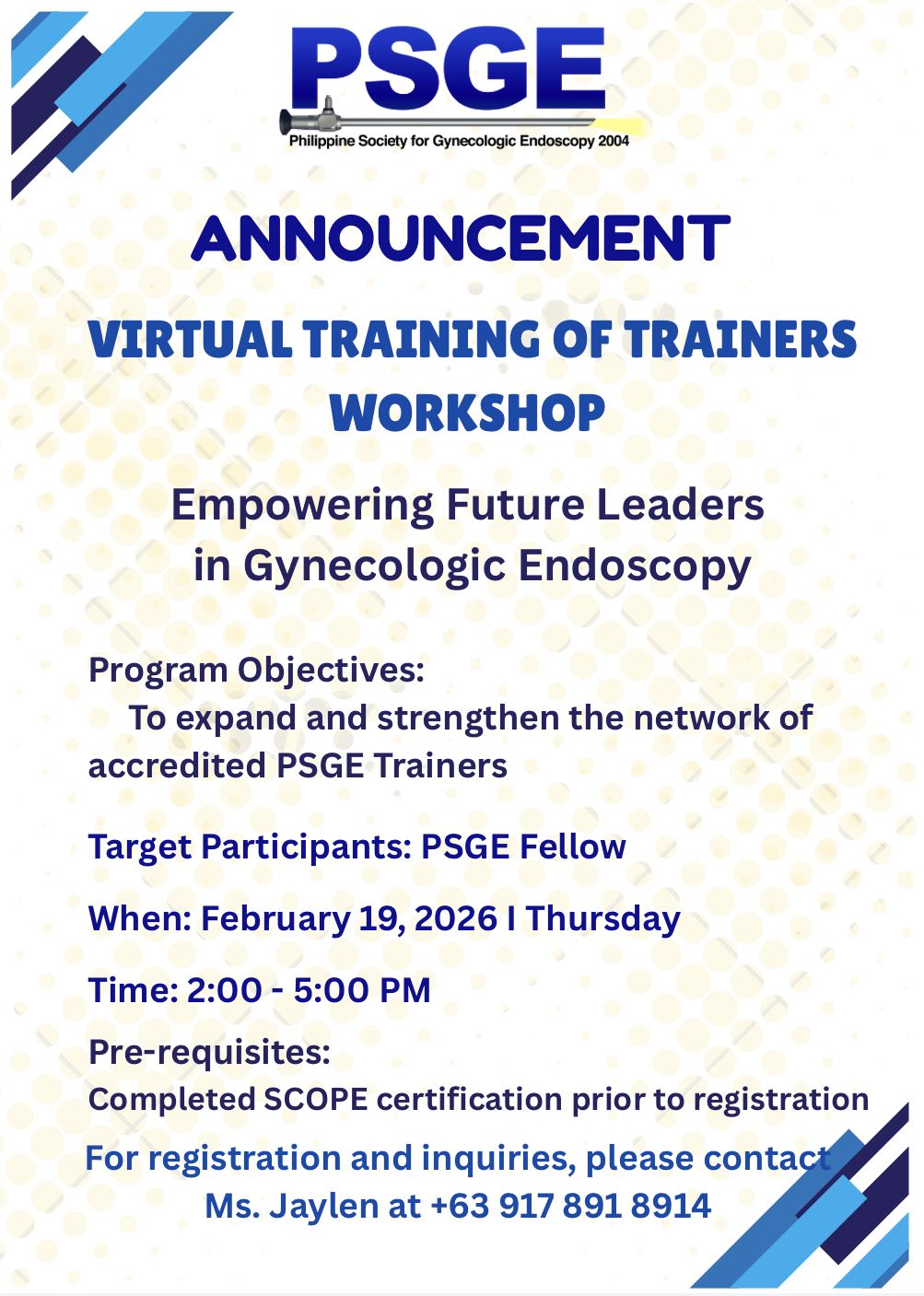 PSGE
Philippine Society for Gynecologic Endoscopy 2004

ANNOUNCEMENT

VIRTUAL TRAINING OF TRAINERS WORKSHOP

Empowering Future Leaders in Gynecologic Endoscopy

Program Objectives:
To expand and strengthen the network of accredited PSGE Trainers

Target Participants: PSGE Fellow

When: February 19, 2026 I Thursday

Time: 2:00 - 5:00 PM

Pre-requisites:
Completed SCOPE certification prior to registration

For registration and inquiries, please contact Ms. Jaylen at +63 917 891 8914